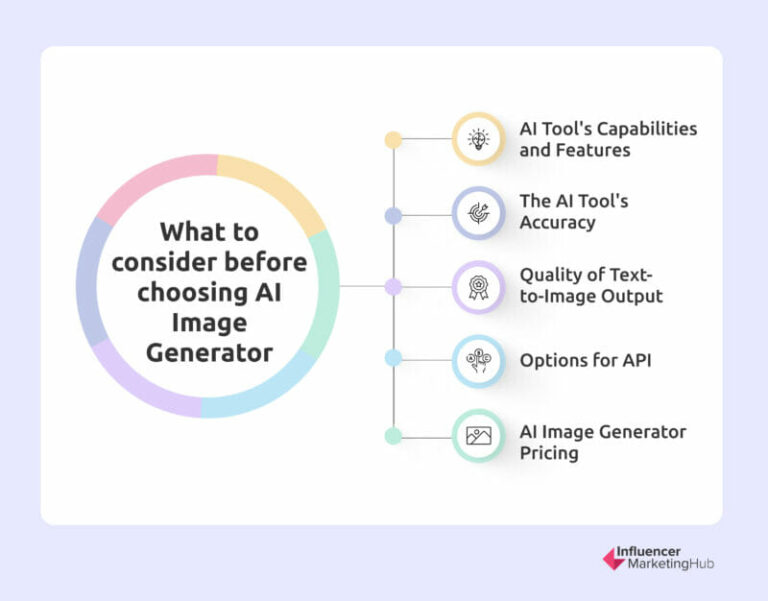 What to consider before choosing AI Image Generator

AI Tool's Capabilities and Features

The AI Tool's Accuracy

Quality of Text-to-Image Output

Options for API

AI Image Generator Pricing

Influencer MarketingHub